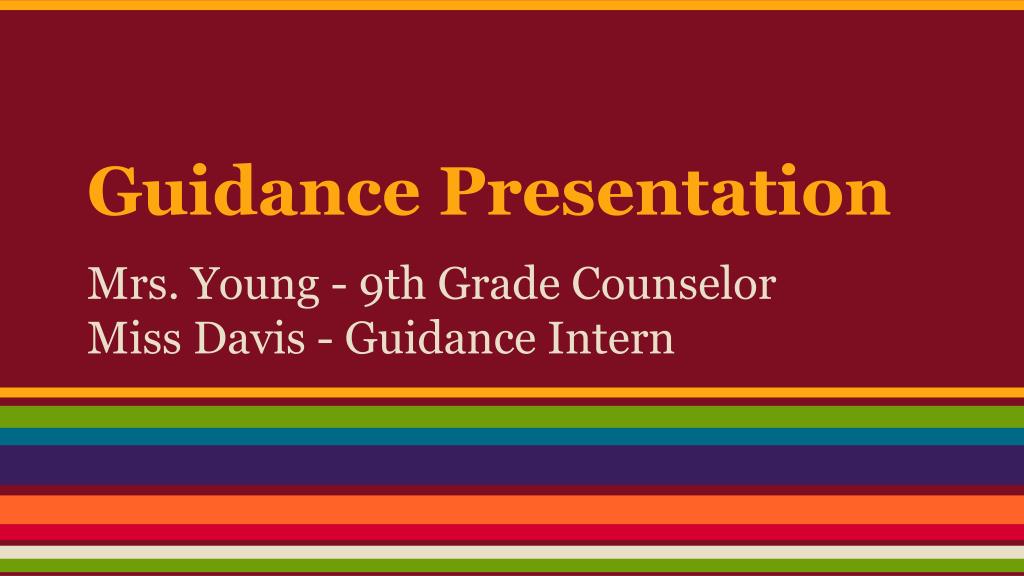 Guidance Presentation

Mrs. Young - 9th Grade Counselor
Miss Davis - Guidance Intern